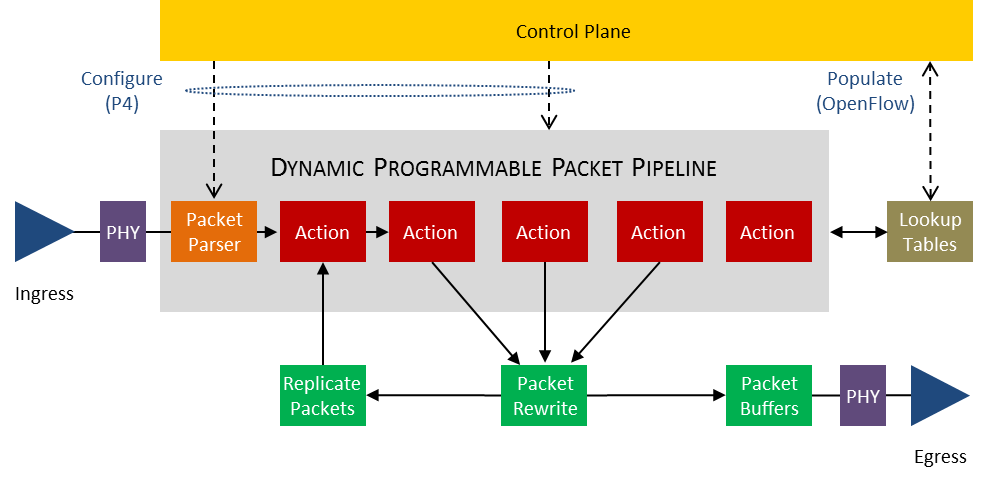 Control Plane

Configure (P4)

Populate (OpenFlow)

DYNAMIC PROGRAMMABLE PACKET PIPELINE

PHY

Packet Parser

Action

Action

Action

Action

Action

Lookup Tables

Ingress

Replicate Packets

Packet Rewrite

Packet Buffers

PHY

Egress